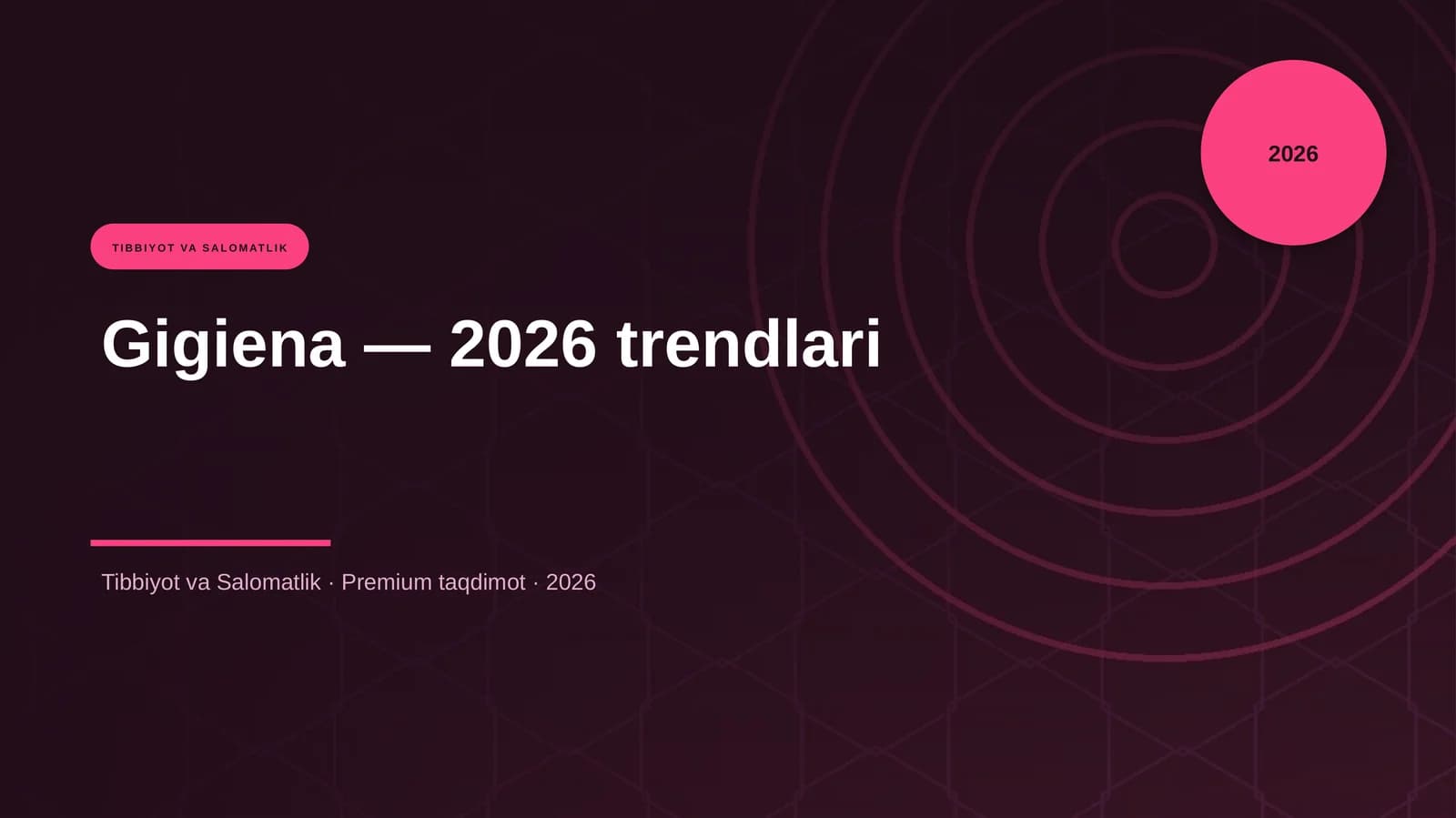 2026

TIBBIYOT VA SALOMATLIK

Gigiena — 2026 trendlari

Tibbiyot va Salomatlik · Premium taqdimot · 2026